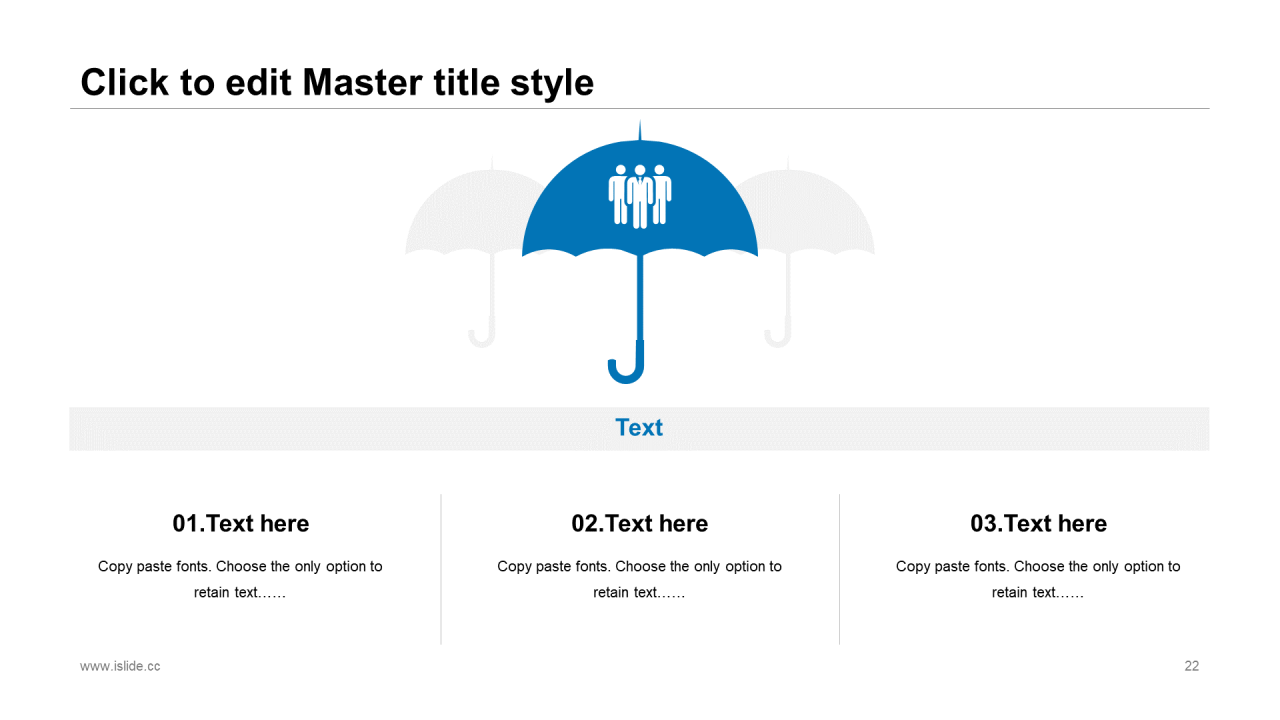 Click to edit Master title style

Text

01.Text here

Copy paste fonts. Choose the only option to retain text……

02.Text here

Copy paste fonts. Choose the only option to retain text……

03.Text here

Copy paste fonts. Choose the only option to retain text……

www.islide.cc

22